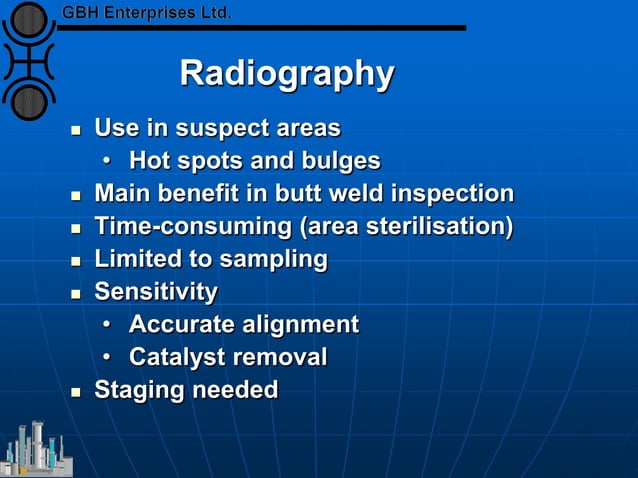 GBH Enterprises Ltd.

Radiography

- Use in suspect areas
  - Hot spots and bulges
- Main benefit in butt weld inspection
- Time-consuming (area sterilisation)
- Limited to sampling
- Sensitivity
  - Accurate alignment
  - Catalyst removal
- Staging needed